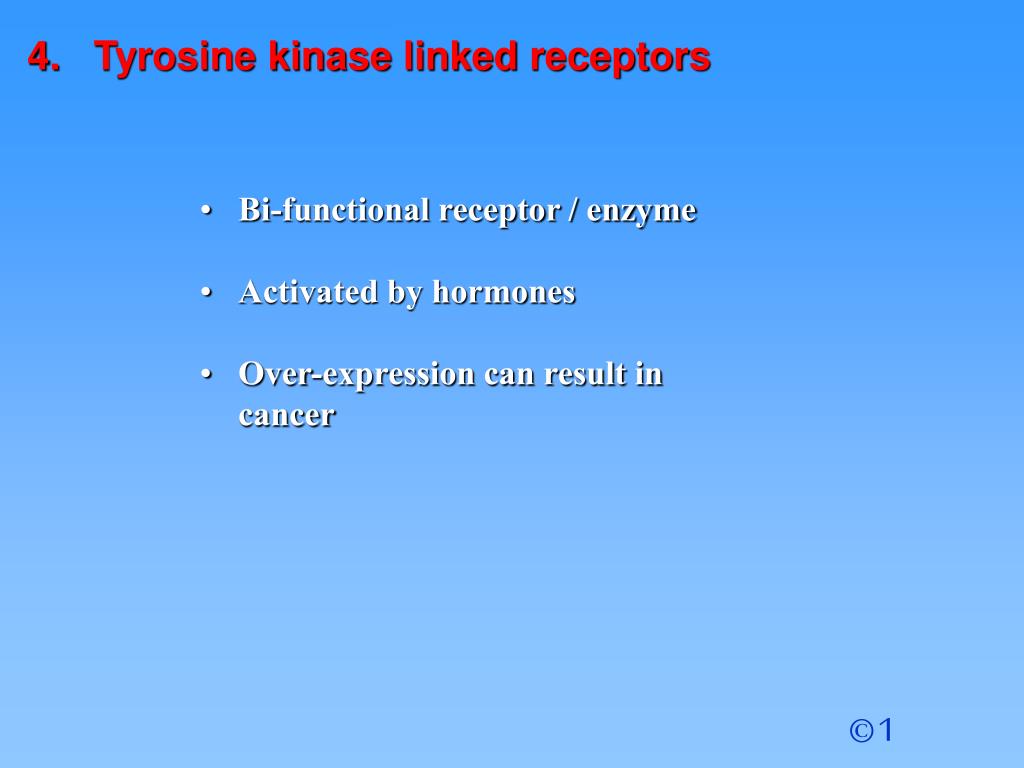 4. Tyrosine kinase linked receptors

• Bi-functional receptor / enzyme

• Activated by hormones

• Over-expression can result in cancer

©1